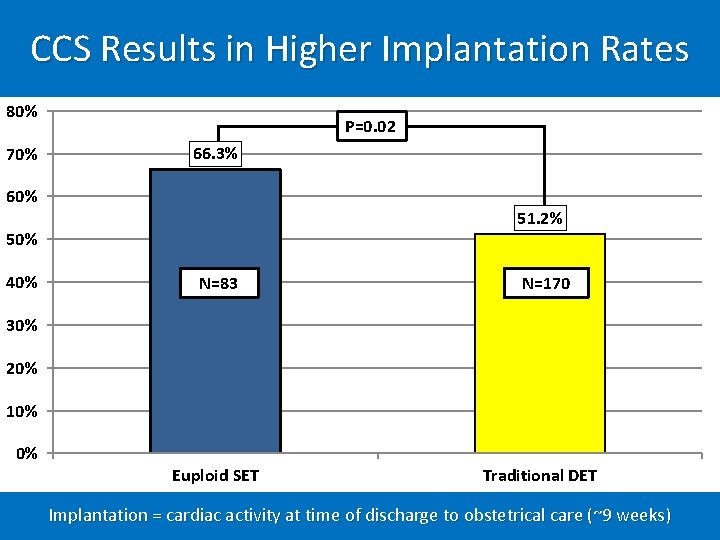 CCS Results in Higher Implantation Rates

80%
70%
60%
50%
40%
30%
20%
10%
0%

P=0.02

66.3%

51.2%

N=83

N=170

Euploid SET

Traditional DET

Implantation = cardiac activity at time of discharge to obstetrical care (~9 weeks)